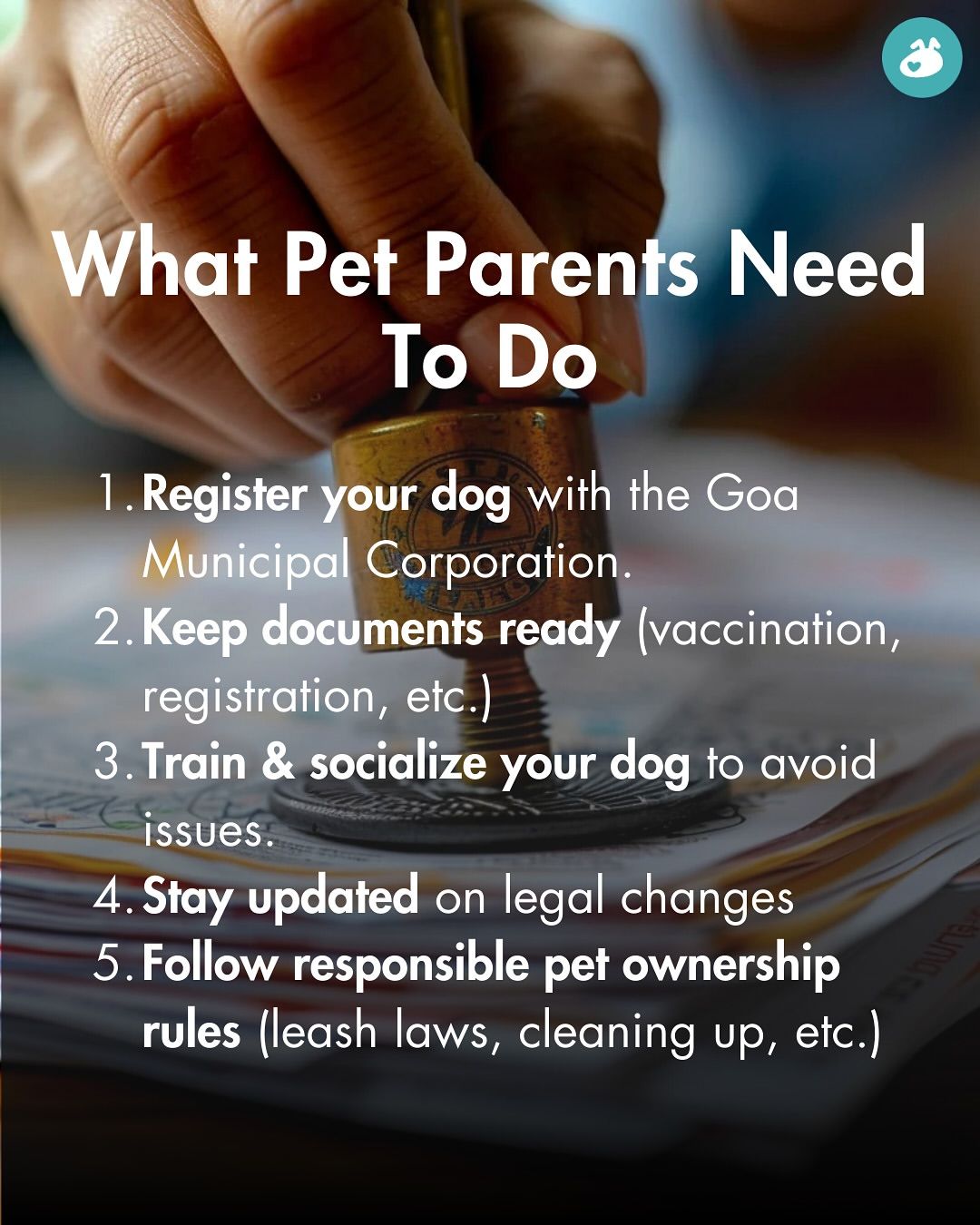 What Pet Parents Need To Do

1. Register your dog with the Goa Municipal Corporation.
2. Keep documents ready (vaccination, registration, etc.)
3. Train & socialize your dog to avoid issues.
4. Stay updated on legal changes
5. Follow responsible pet ownership rules (leash laws, cleaning up, etc.)